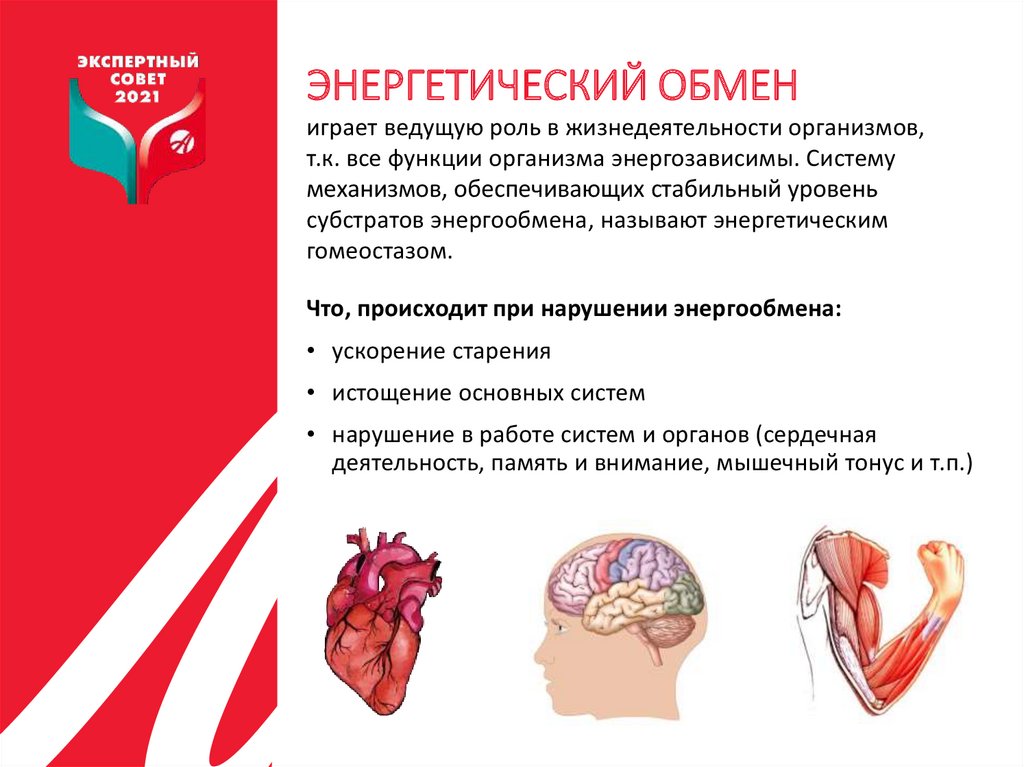 ЭКСПЕРТНЫЙ СОВЕТ 2021

ЭНЕРГЕТИЧЕСКИЙ ОБМЕН

играет ведущую роль в жизнедеятельности организмов, т.к. все функции организма энергозависимы. Систему механизмов, обеспечивающих стабильный уровень субстратов энергообмена, называют энергетическим гомеостазом.

Что, происходит при нарушении энергообмена:

• ускорение старения

• истощение основных систем

• нарушение в работе систем и органов (сердечная деятельность, память и внимание, мышечный тонус и т.п.)